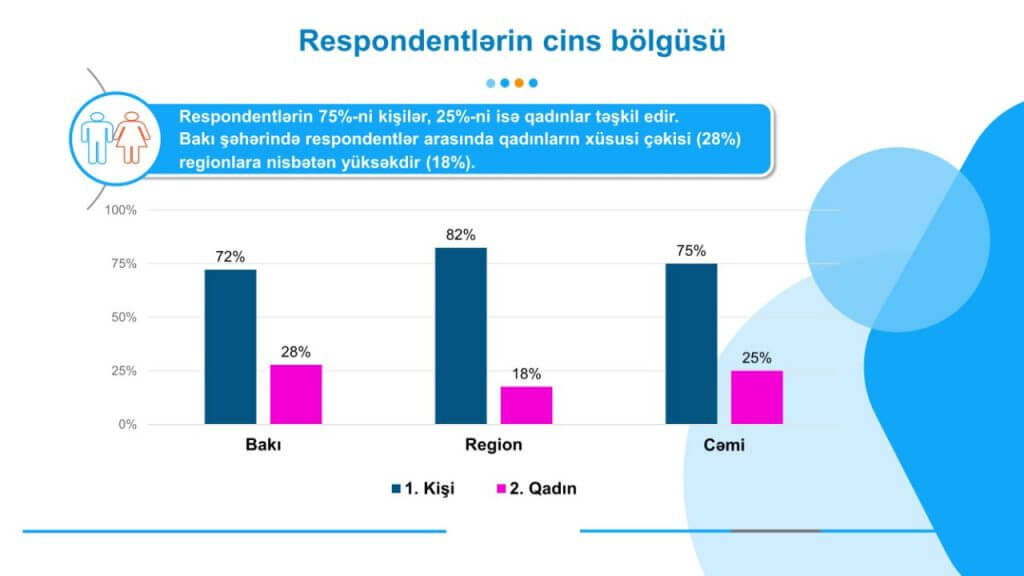 Respondentlərin cins bölgüsü

Respondentlərin 75%-ni kişilər, 25%-ni isə qadınlar təşkil edir. Bakı şəhərində respondentlər arasında qadınların xüsusi çəkisi (28%) regionlara nisbətən yüksəkdir (18%).

100%
75%
50%
25%
0%

72%
28%
82%
18%
75%
25%

Bakı
Region
Cəmi

1. Kişi
2. Qadın